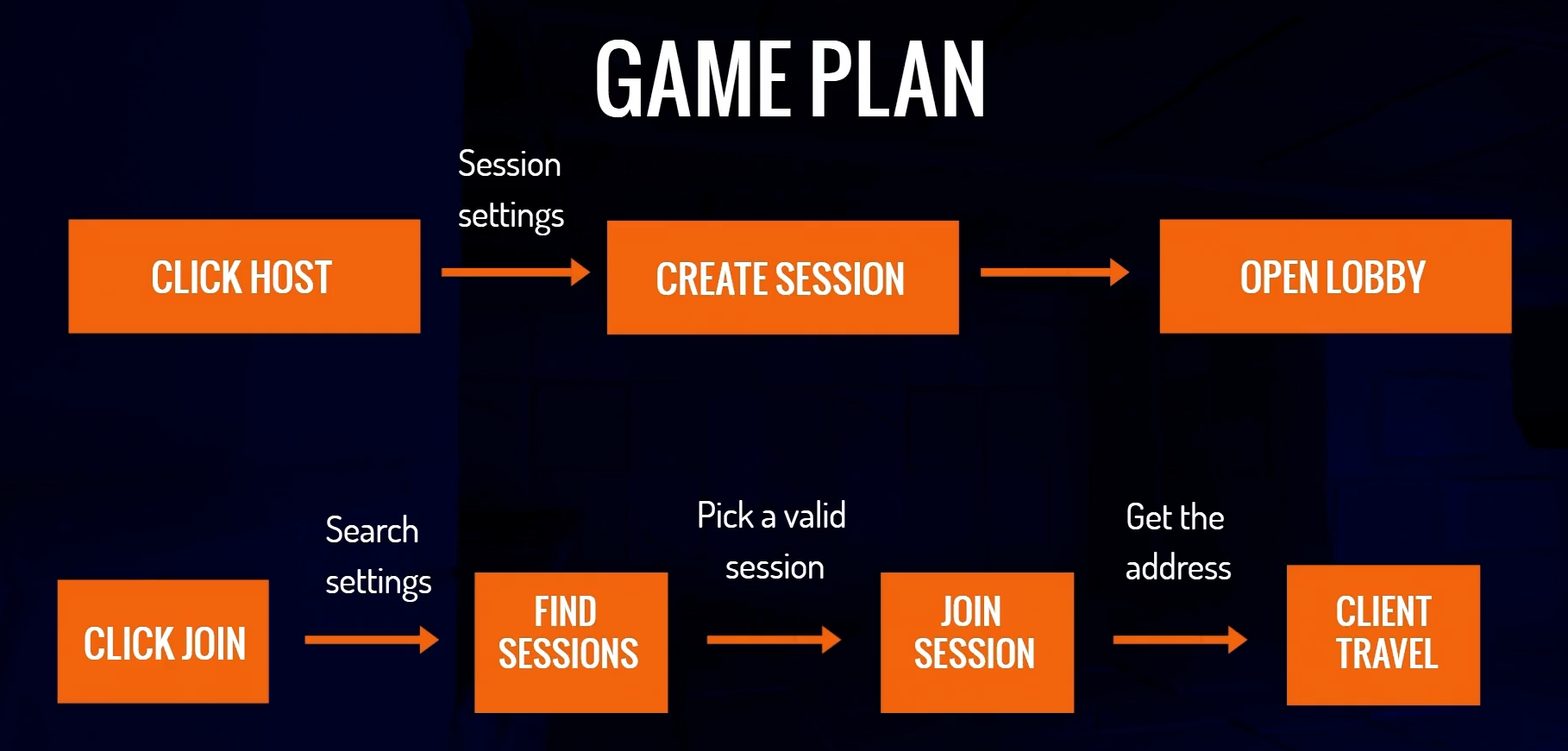 GAME PLAN

CLICK HOST

Session settings

CREATE SESSION

OPEN LOBBY

CLICK JOIN

Search settings

FIND SESSIONS

Pick a valid session

JOIN SESSION

Get the address

CLIENT TRAVEL